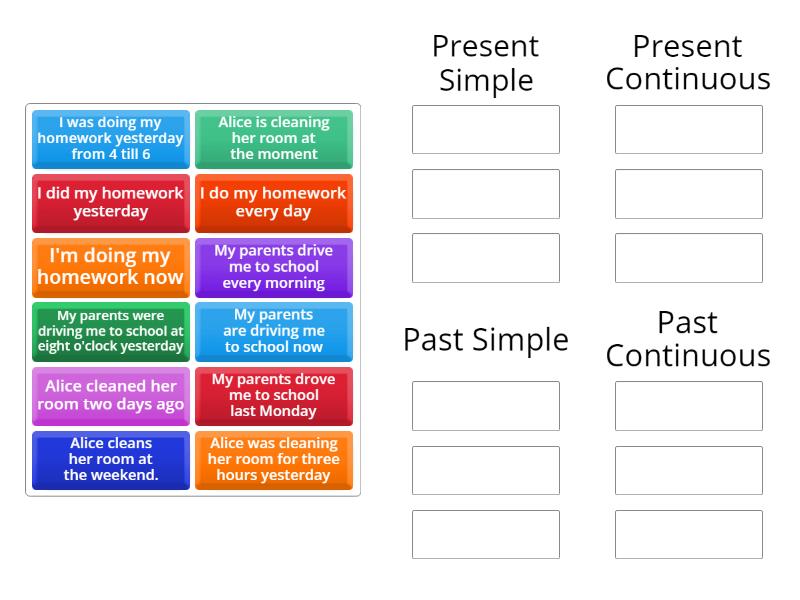 I was doing my homework yesterday from 4 till 6

Alice is cleaning her room at the moment

I did my homework yesterday

I do my homework every day

I'm doing my homework now

My parents drive me to school every morning

My parents were driving me to school at eight o'clock yesterday

My parents are driving me to school now

Alice cleaned her room two days ago

My parents drove me to school last Monday

Alice cleans her room at the weekend.

Alice was cleaning her room for three hours yesterday

Present Simple

Present Continuous

Past Simple

Past Continuous